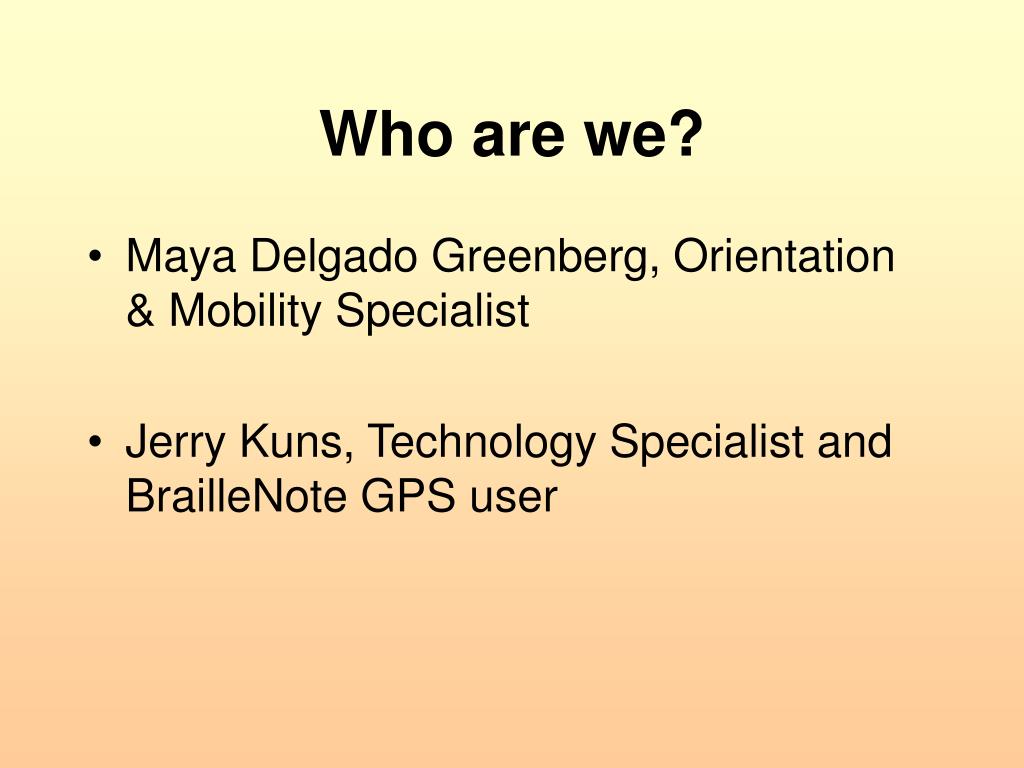 Who are we?

• Maya Delgado Greenberg, Orientation & Mobility Specialist

• Jerry Kuns, Technology Specialist and BrailleNote GPS user